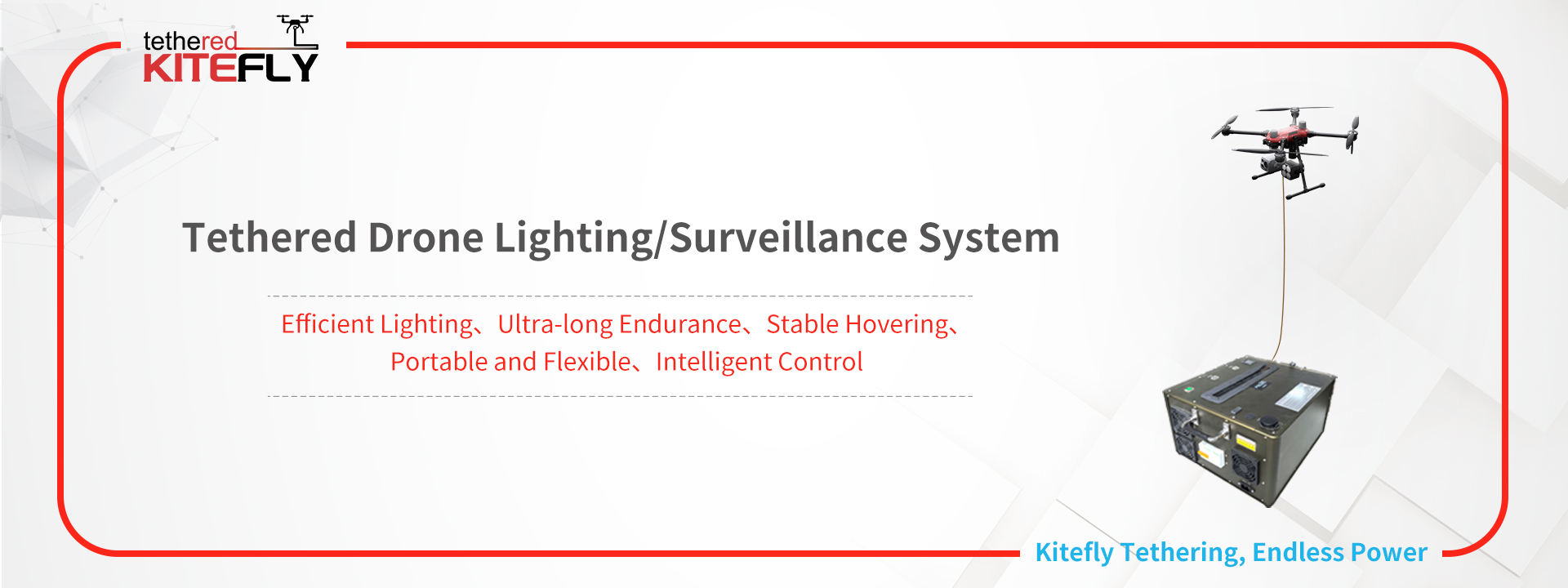 tethered
KITEFLY

Tethered Drone Lighting/Surveillance System

Efficient Lighting、Ultra-long Endurance、Stable Hovering、Portable and Flexible、Intelligent Control

Kitefly Tethering, Endless Power